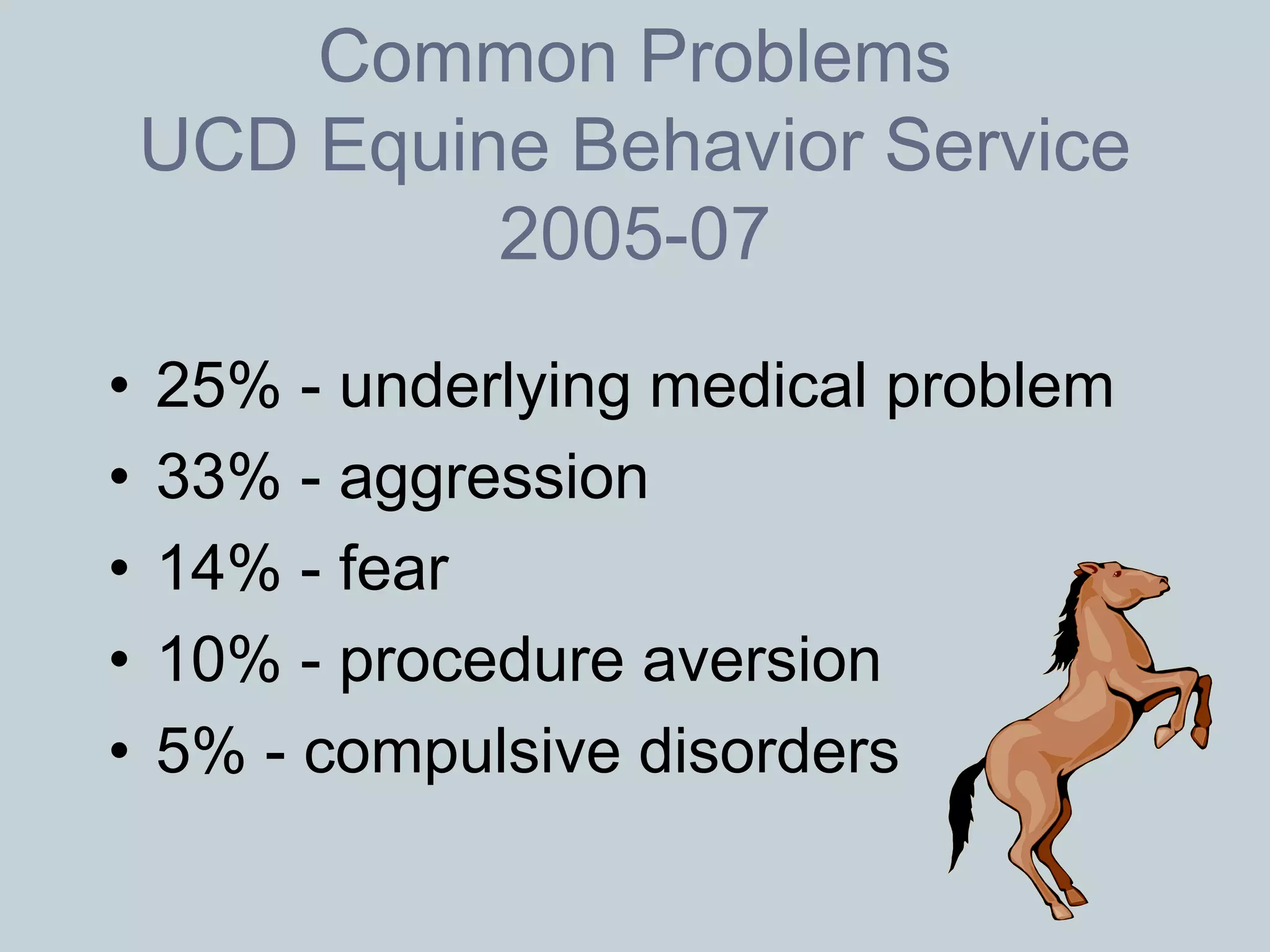 Common Problems
UCD Equine Behavior Service
2005-07

• 25% - underlying medical problem
• 33% - aggression
• 14% - fear
• 10% - procedure aversion
• 5% - compulsive disorders